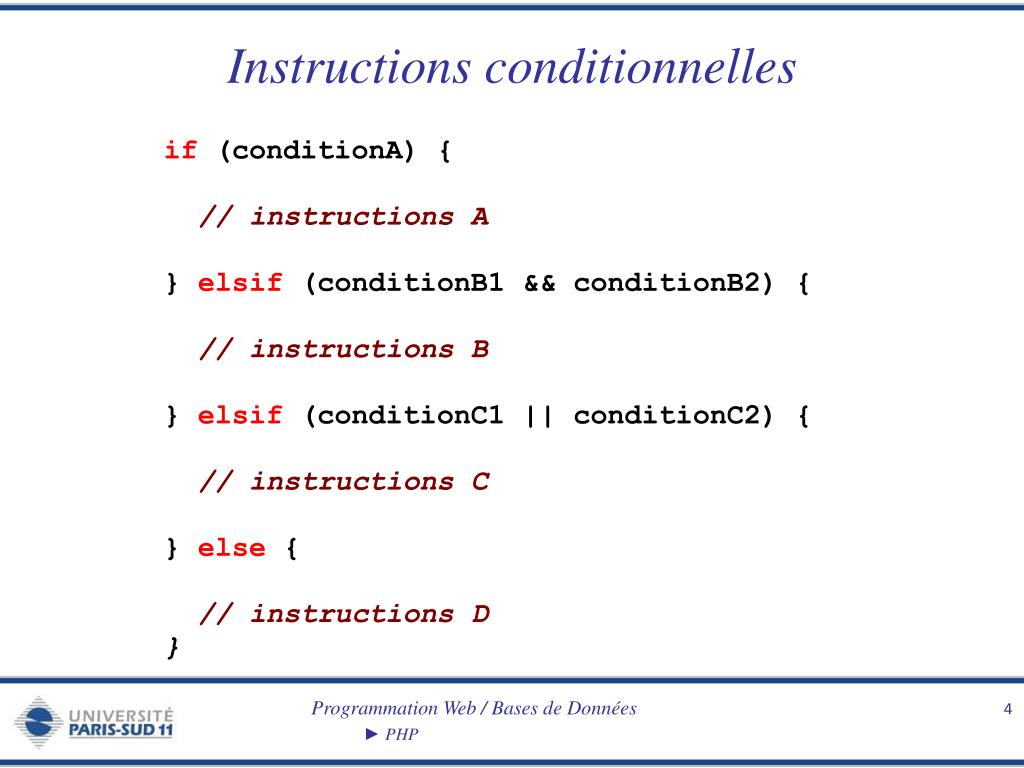 Instructions conditionnelles

if (conditionA) {

// instructions A

} elsif (conditionB1 && conditionB2) {

// instructions B

} elsif (conditionC1 || conditionC2) {

// instructions C

} else {

// instructions D
}

UNIVERSITÉ PARIS-SUD 11

Programmation Web / Bases de Données

► PHP

4